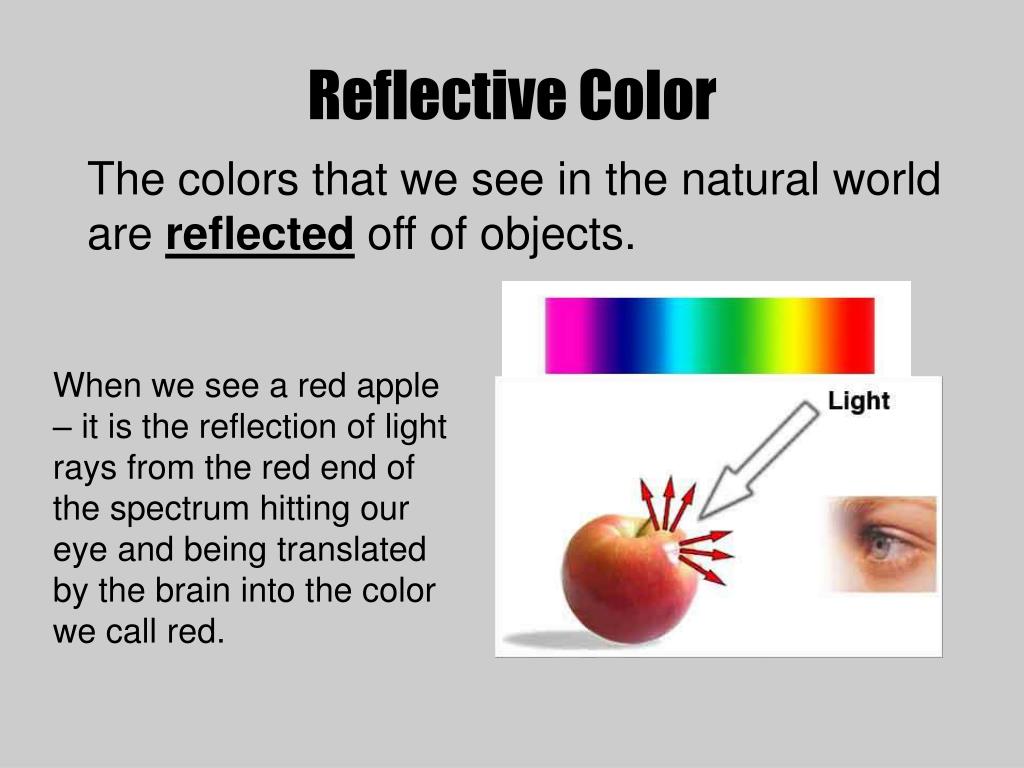 Reflective Color

The colors that we see in the natural world are reflected off of objects.

When we see a red apple – it is the reflection of light rays from the red end of the spectrum hitting our eye and being translated by the brain into the color we call red.

Light